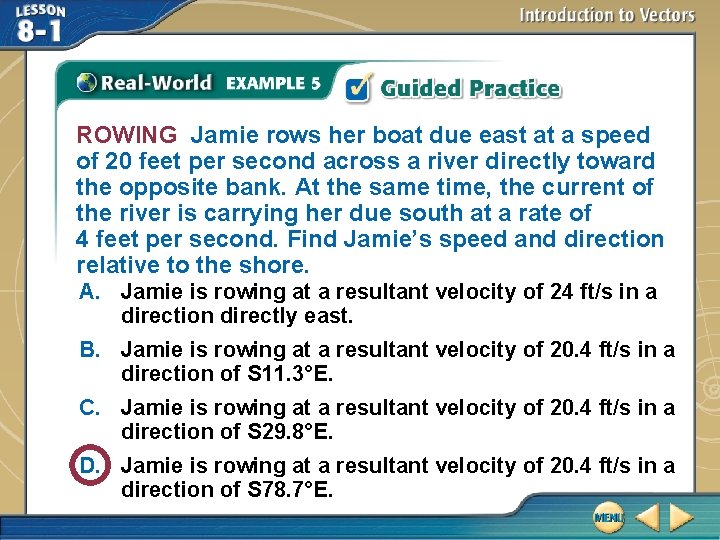 LESSON 8-1

Introduction to Vectors

Real-World EXAMPLE 5

Guided Practice

ROWING Jamie rows her boat due east at a speed of 20 feet per second across a river directly toward the opposite bank. At the same time, the current of the river is carrying her due south at a rate of 4 feet per second. Find Jamie's speed and direction relative to the shore.

A. Jamie is rowing at a resultant velocity of 24 ft/s in a direction directly east.

B. Jamie is rowing at a resultant velocity of 20.4 ft/s in a direction of S11.3°E.

C. Jamie is rowing at a resultant velocity of 20.4 ft/s in a direction of S29.8°E.

D. Jamie is rowing at a resultant velocity of 20.4 ft/s in a direction of S78.7°E.

MENU